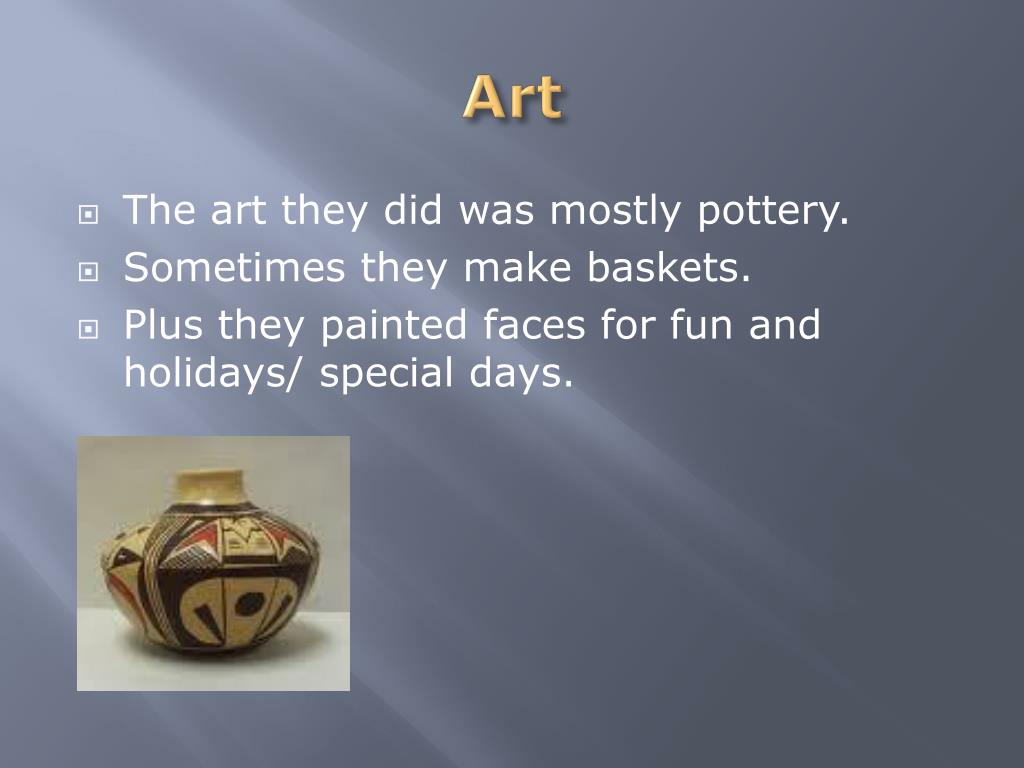 Art

The art they did was mostly pottery.
Sometimes they make baskets.
Plus they painted faces for fun and holidays/ special days.